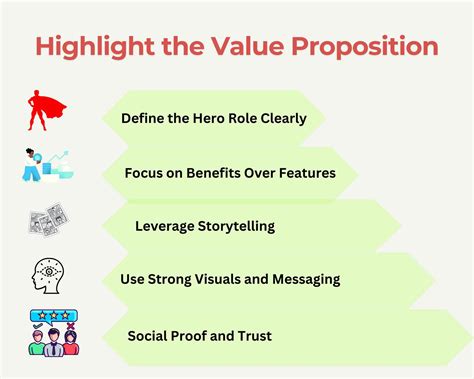 Highlight the Value Proposition

Define the Hero Role Clearly

Focus on Benefits Over Features

Leverage Storytelling

Use Strong Visuals and Messaging

Social Proof and Trust